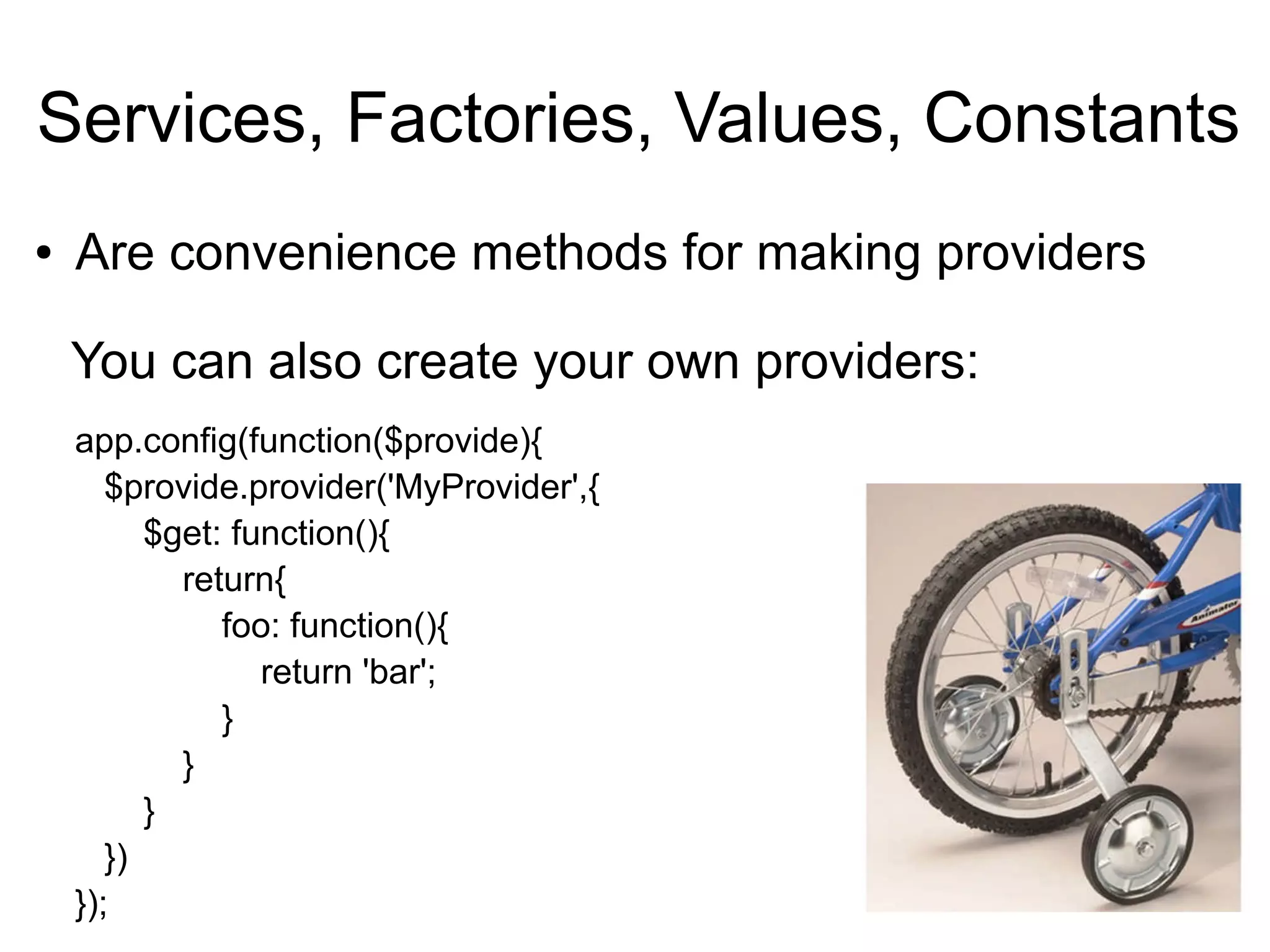 Services, Factories, Values, Constants

• Are convenience methods for making providers

You can also create your own providers:

app.config(function($provide){
  $provide.provider('MyProvider',{
    $get: function(){
      return{
        foo: function(){
          return 'bar';
        }
      }
    }
  })
});

Animator